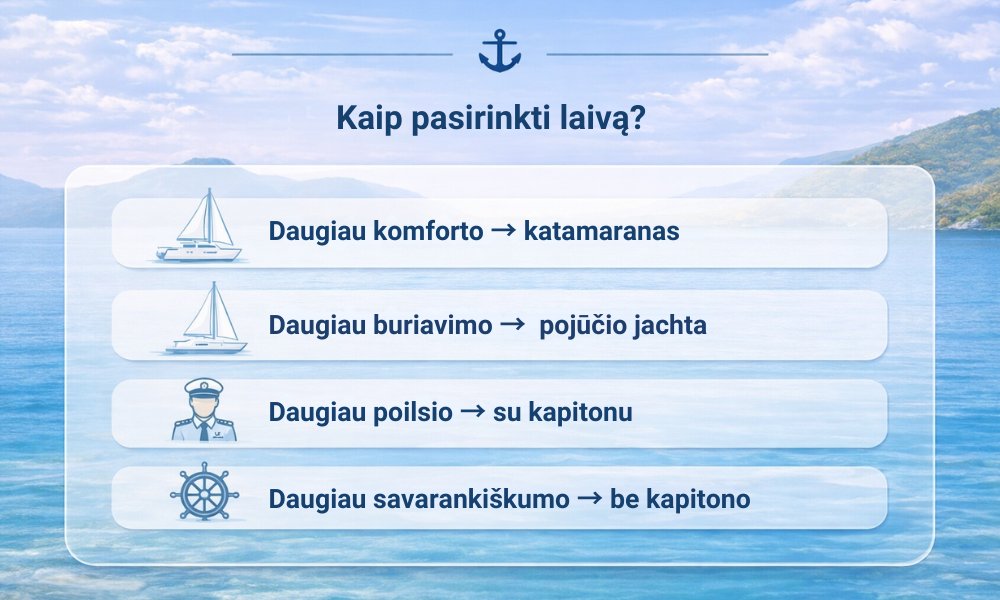 Kaip pasirinkti laivą?

Daugiau komforto → katamaranas

Daugiau buriavimo → pojūčio jachta

Daugiau poilsio → su kapitonu

Daugiau savarankiškumo → be kapitono